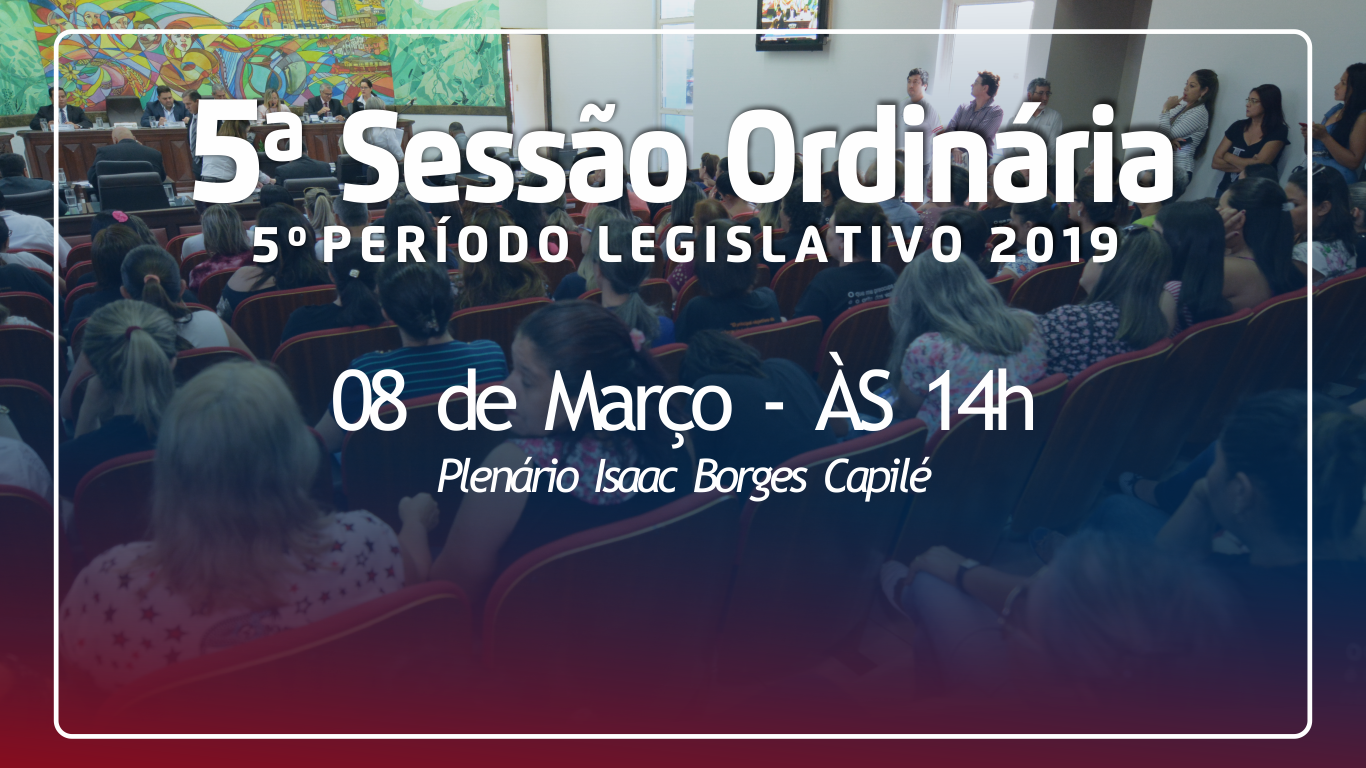 5ª Sessão Ordinária
5º PERÍODO LEGISLATIVO 2019

08 de Março - ÀS 14h
Plenário Isaac Borges Capilé